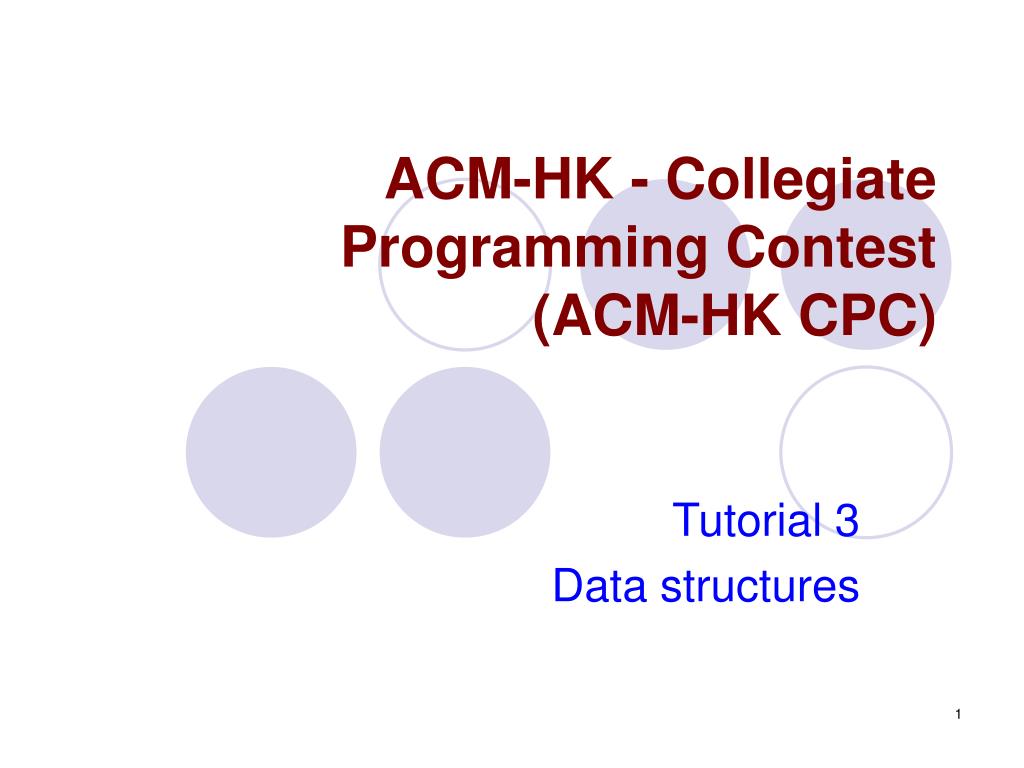 ACM-HK - Collegiate Programming Contest (ACM-HK CPC)

Tutorial 3
Data structures

1